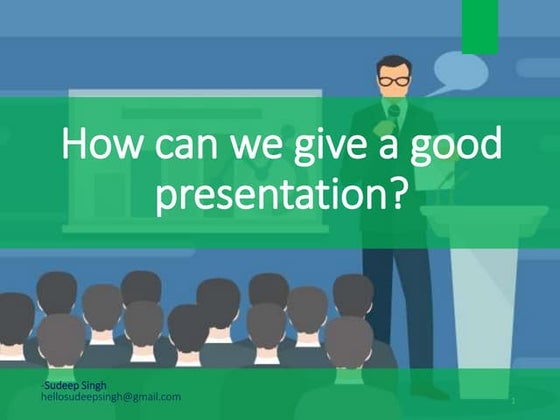 How can we give a good presentation?

-Sudeep Singh
hellosudeepsingh@gmail.com

1